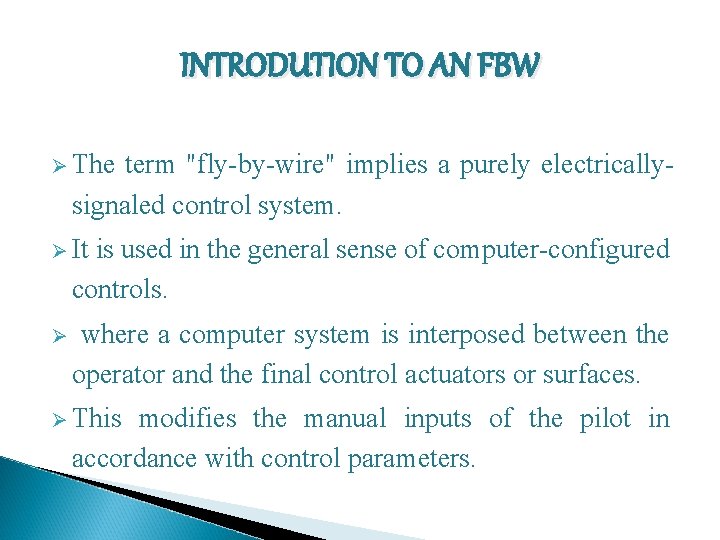 INTRODUTION TO AN FBW

➢ The term "fly-by-wire" implies a purely electrically-signaled control system.

➢ It is used in the general sense of computer-configured controls.

➢ where a computer system is interposed between the operator and the final control actuators or surfaces.

➢ This modifies the manual inputs of the pilot in accordance with control parameters.